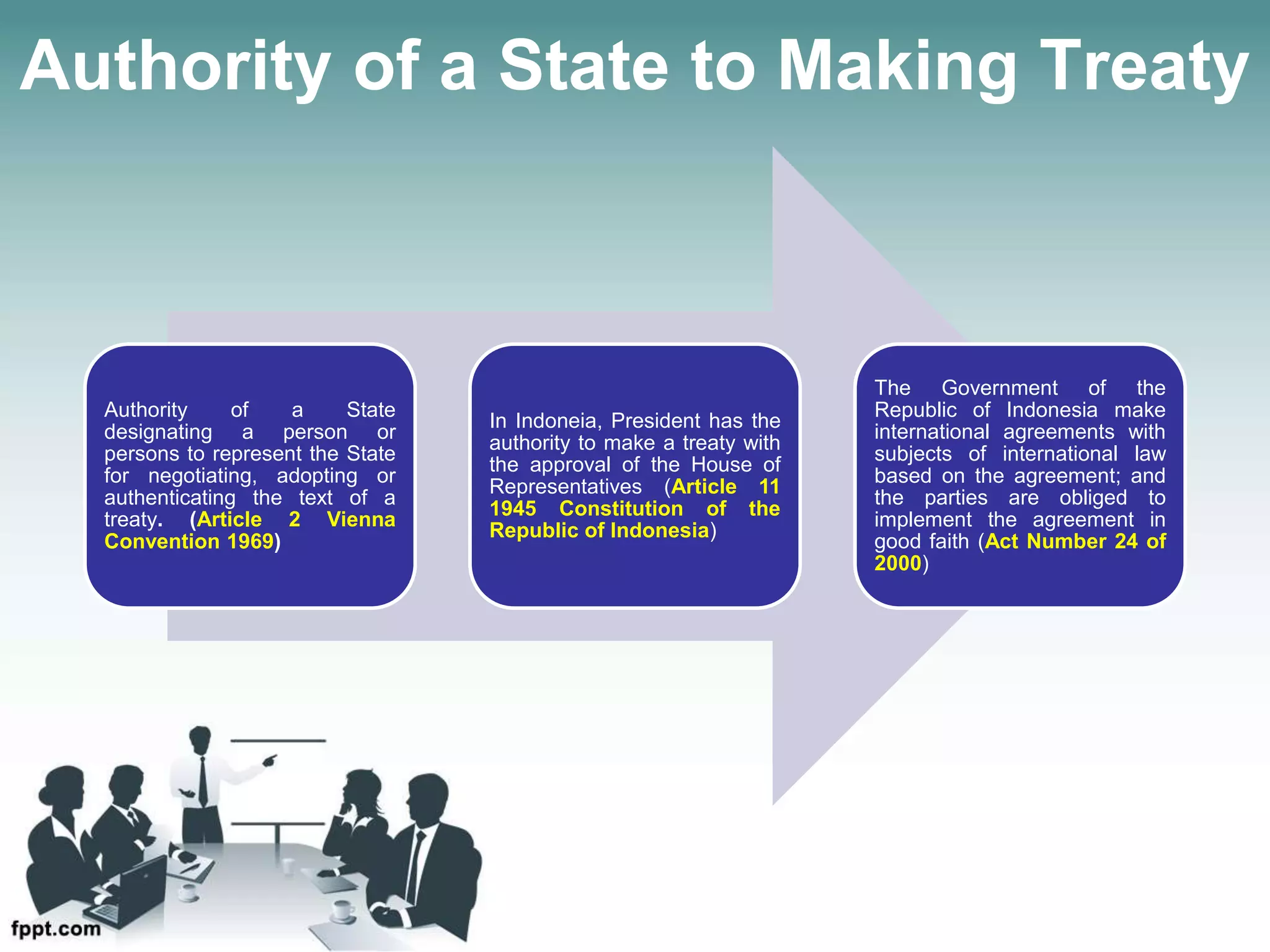 Authority of a State to Making Treaty

Authority of a State designating a person or persons to represent the State for negotiating, adopting or authenticating the text of a treaty. (Article 2 Vienna Convention 1969)

In Indoneia, President has the authority to make a treaty with the approval of the House of Representatives (Article 11 1945 Constitution of the Republic of Indonesia)

The Government of the Republic of Indonesia make international agreements with subjects of international law based on the agreement; and the parties are obliged to implement the agreement in good faith (Act Number 24 of 2000)

fppt.com